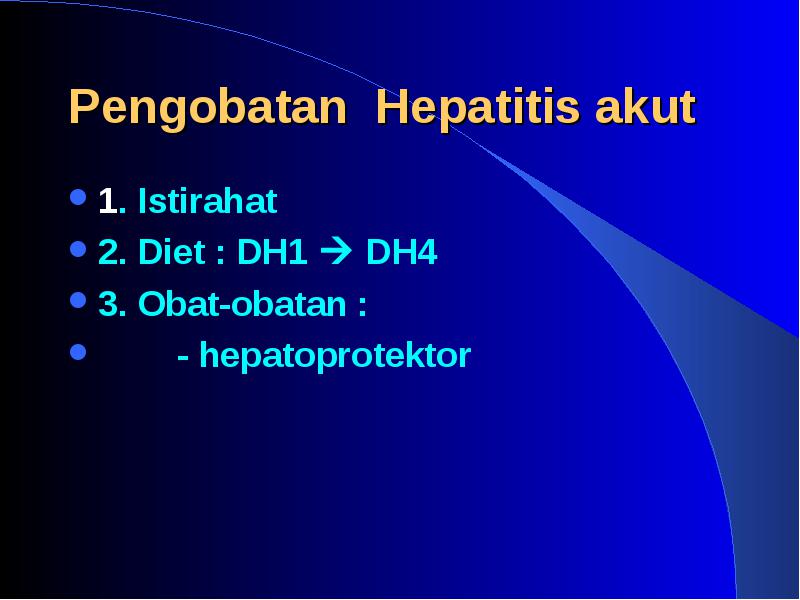 Pengobatan  Hepatitis akut

- 1. Istirahat
- 2. Diet : DH1 → DH4
- 3. Obat-obatan :
-  - hepatoprotektor